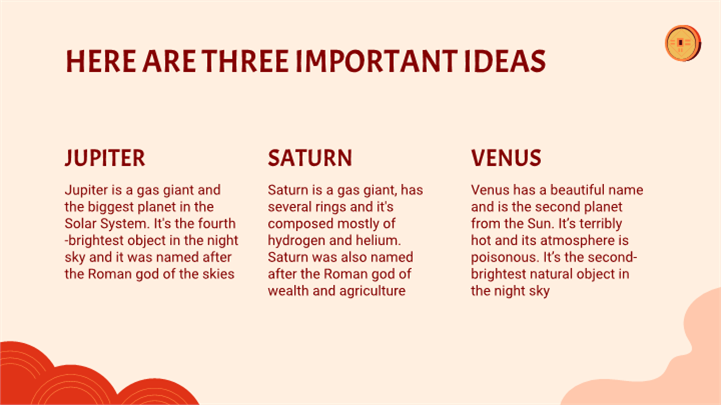 HERE ARE THREE IMPORTANT IDEAS

JUPITER

Jupiter is a gas giant and the biggest planet in the Solar System. It's the fourth -brightest object in the night sky and it was named after the Roman god of the skies

SATURN

Saturn is a gas giant, has several rings and it's composed mostly of hydrogen and helium. Saturn was also named after the Roman god of wealth and agriculture

VENUS

Venus has a beautiful name and is the second planet from the Sun. It's terribly hot and its atmosphere is poisonous. It's the second-brightest natural object in the night sky